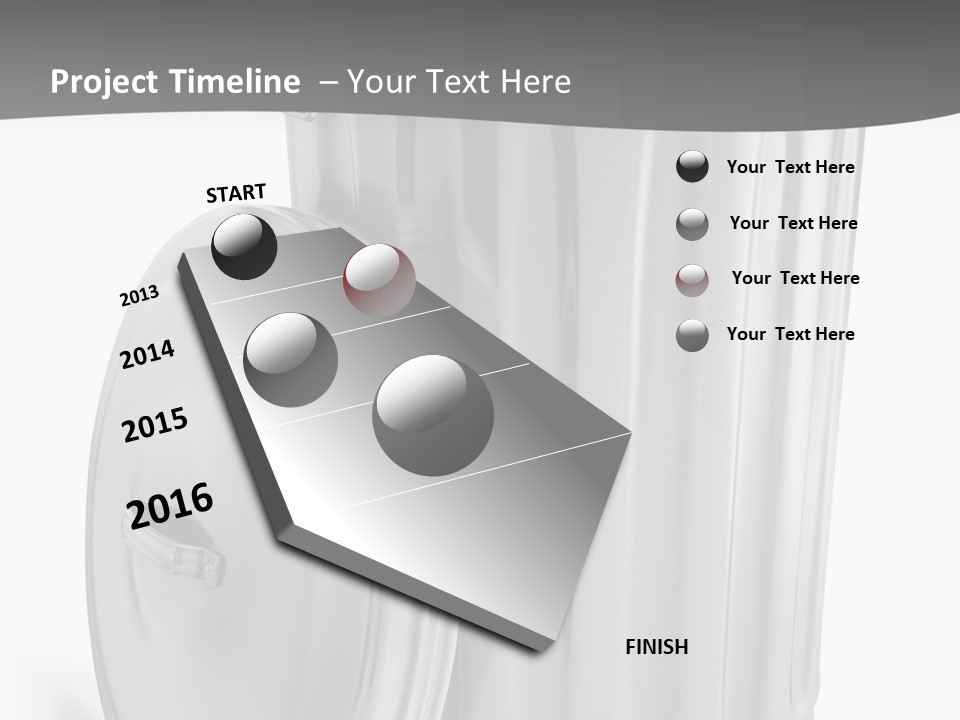 Project Timeline – Your Text Here

START

2013

2014

2015

2016

Your Text Here

Your Text Here

Your Text Here

Your Text Here

FINISH